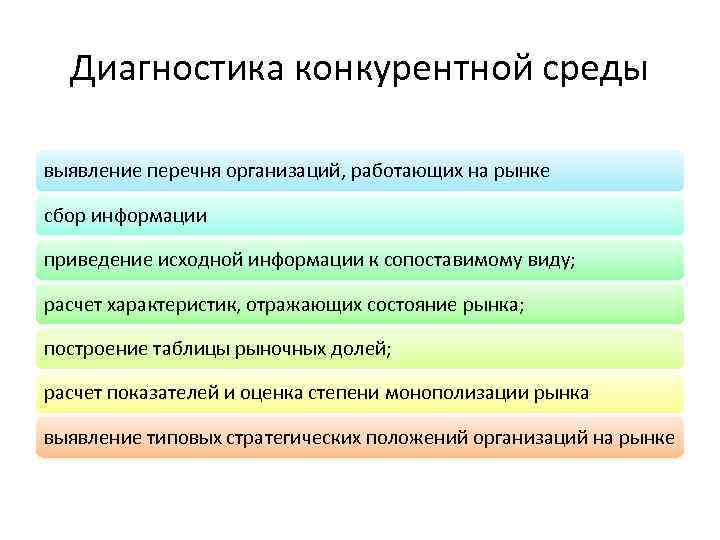 Диагностика конкурентной среды

выявление перечня организаций, работающих на рынке

сбор информации

приведение исходной информации к сопоставимому виду;

расчет характеристик, отражающих состояние рынка;

построение таблицы рыночных долей;

расчет показателей и оценка степени монополизации рынка

выявление типовых стратегических положений организаций на рынке